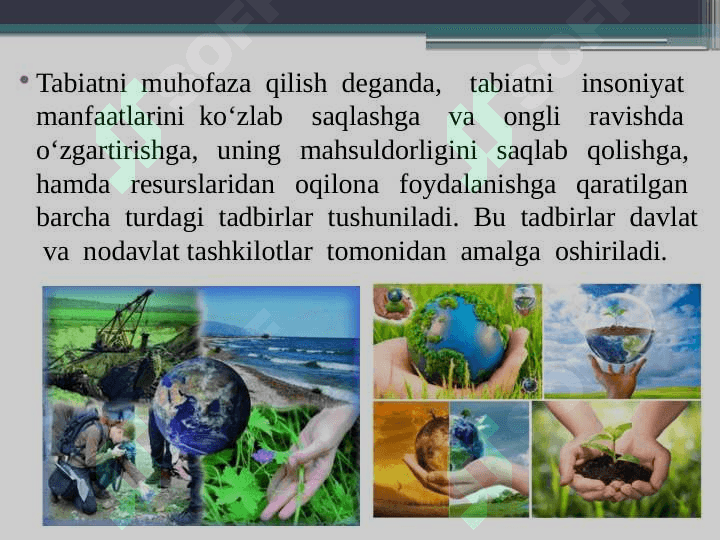 • Tabiatni muhofaza qilish deganda, tabiatni insoniyat manfaatlarini ko‘zlab saqlashga va ongli ravishda o‘zgartirishga, uning mahsuldorligini saqlab qolishga, hamda resurslaridan oqilona foydalanishga qaratilgan barcha turdagi tadbirlar tushuniladi. Bu tadbirlar davlat va nodavlat tashkilotlar tomonidan amalga oshiriladi.